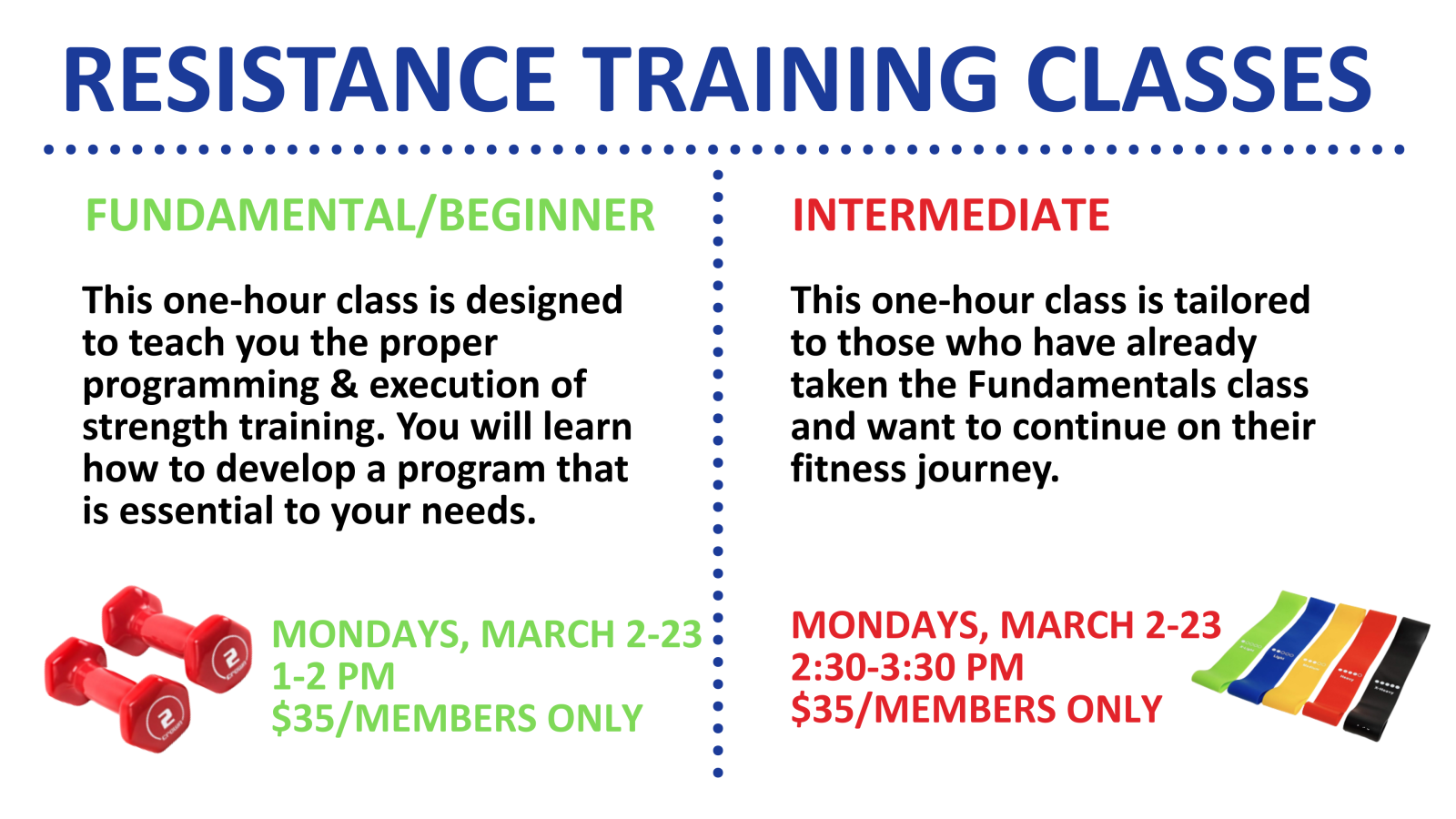 RESISTANCE TRAINING CLASSES

FUNDAMENTAL/BEGINNER

This one-hour class is designed to teach you the proper programming & execution of strength training. You will learn how to develop a program that is essential to your needs.

2

2

MONDAYS, MARCH 2-23
1-2 PM
$35/MEMBERS ONLY

INTERMEDIATE

This one-hour class is tailored to those who have already taken the Fundamentals class and want to continue on their fitness journey.

MONDAYS, MARCH 2-23
2:30-3:30 PM
$35/MEMBERS ONLY